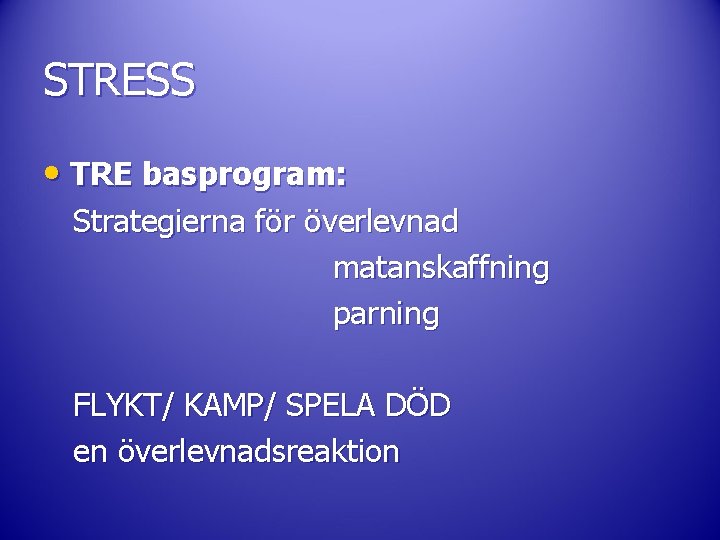 STRESS

• TRE basprogram:

Strategierna för överlevnad

matanskaffning

parning

FLYKT/ KAMP/ SPELA DÖD

en överlevnadsreaktion